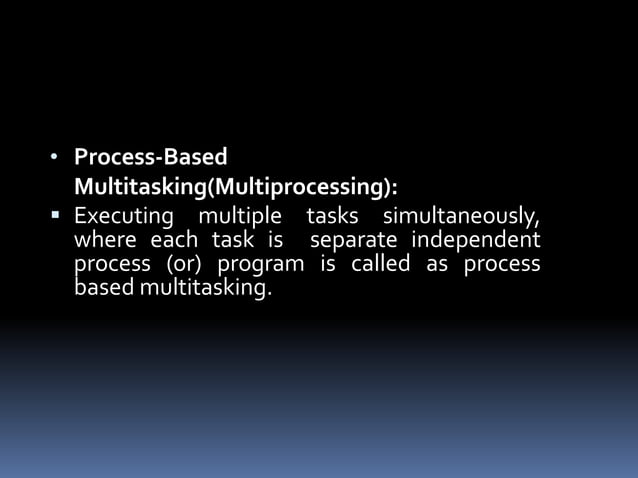 • Process-Based Multitasking(Multiprocessing):

▪ Executing multiple tasks simultaneously, where each task is separate independent process (or) program is called as process based multitasking.